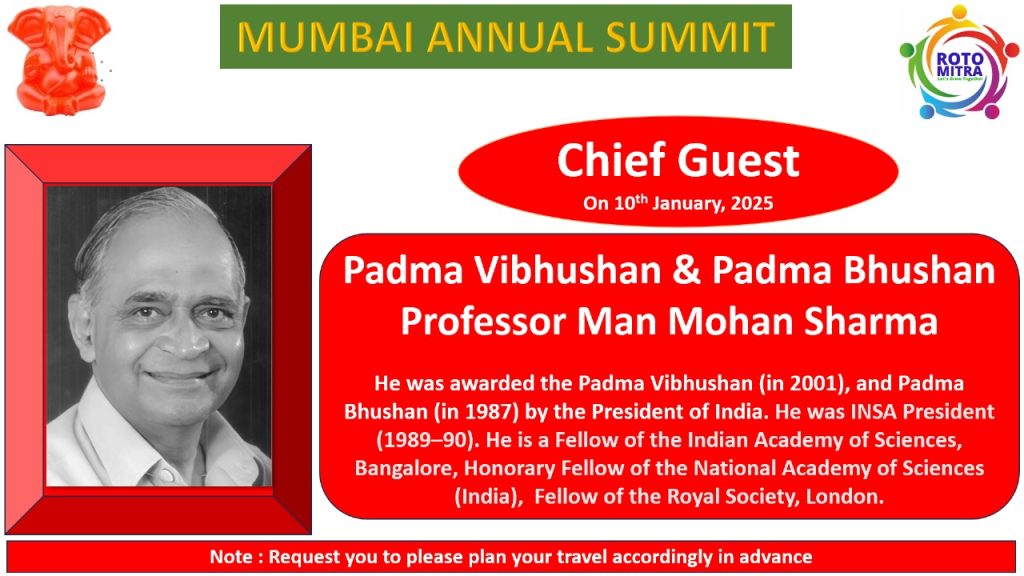 MUMBAI ANNUAL SUMMIT

ROTO MITRA
Let's Grow Together

Chief Guest
On 10$^{th}$ January, 2025

Padma Vibhushan & Padma Bhushan Professor Man Mohan Sharma

He was awarded the Padma Vibhushan (in 2001), and Padma Bhushan (in 1987) by the President of India. He was INSA President (1989–90). He is a Fellow of the Indian Academy of Sciences, Bangalore, Honorary Fellow of the National Academy of Sciences (India), Fellow of the Royal Society, London.

Note : Request you to please plan your travel accordingly in advance